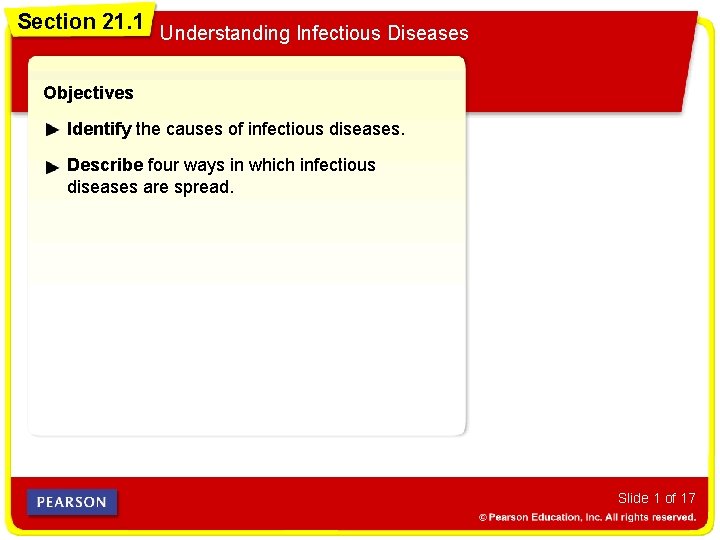 Section 21.1

Understanding Infectious Diseases

Objectives

▶ Identify the causes of infectious diseases.

▶ Describe four ways in which infectious diseases are spread.

PEARSON

Slide 1 of 17

© Pearson Education, Inc. All rights reserved.